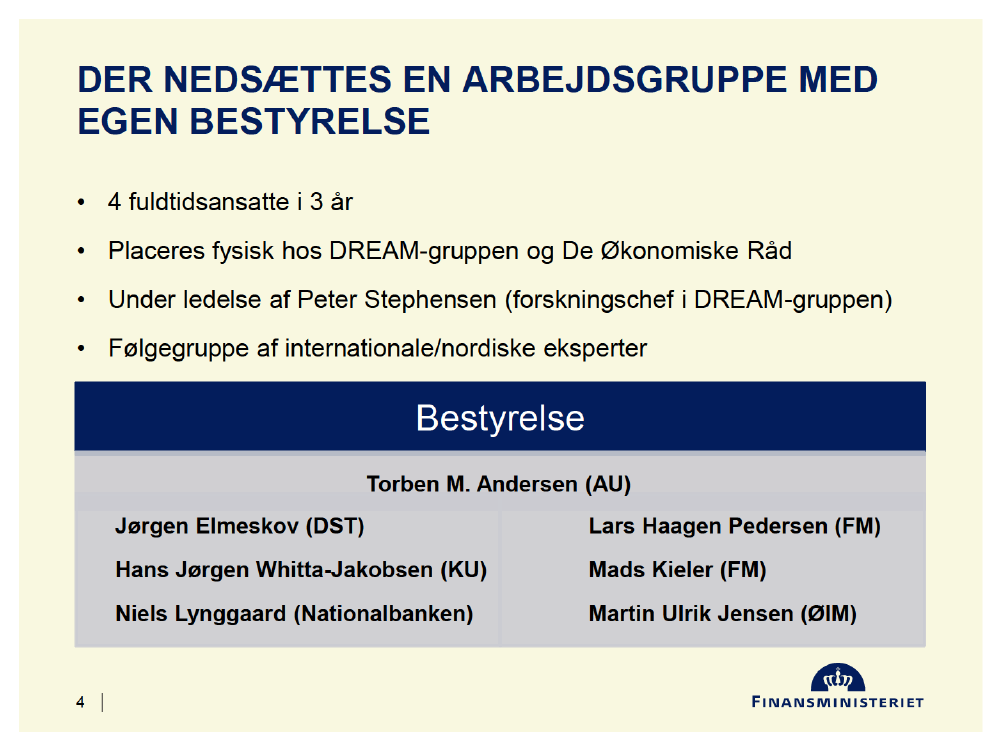 DER NEDSÆTTES EN ARBEJDSGRUPPE MED EGEN BESTYRELSE

• 4 fuldtidsansatte i 3 år

• Placeres fysisk hos DREAM-gruppen og De Økonomiske Råd

• Under ledelse af Peter Stephensen (forskningschef i DREAM-gruppen)

• Følgegruppe af internationale/nordiske eksperter

Bestyrelse

Torben M. Andersen (AU)

Jørgen Elmeskov (DST)

Hans Jørgen Whitta-Jakobsen (KU)

Niels Lynggaard (Nationalbanken)

Lars Haagen Pedersen (FM)

Mads Kieler (FM)

Martin Ulrik Jensen (ØIM)

4

FINANSMINISTERIET